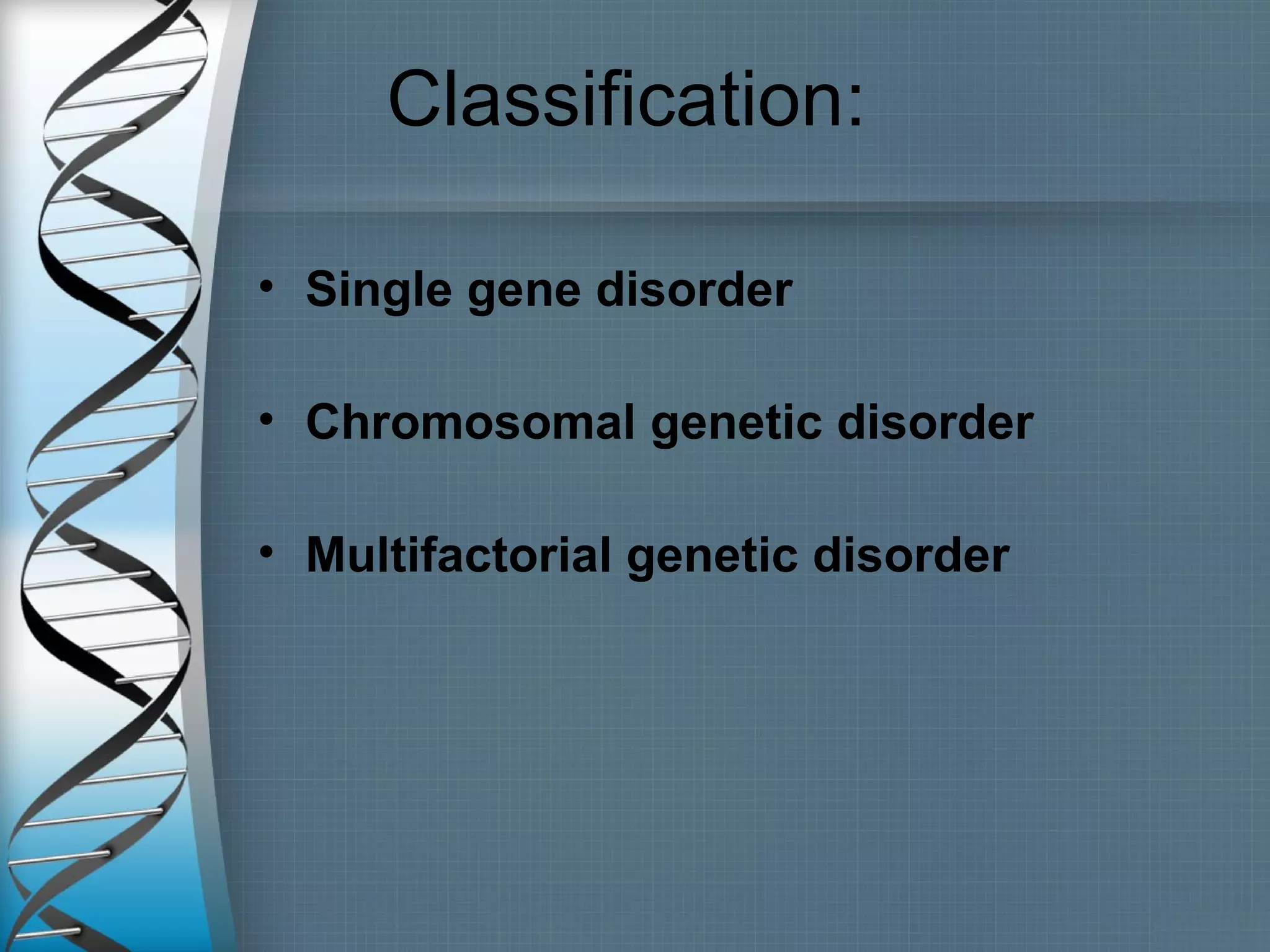 Classification:

• Single gene disorder

• Chromosomal genetic disorder

• Multifactorial genetic disorder